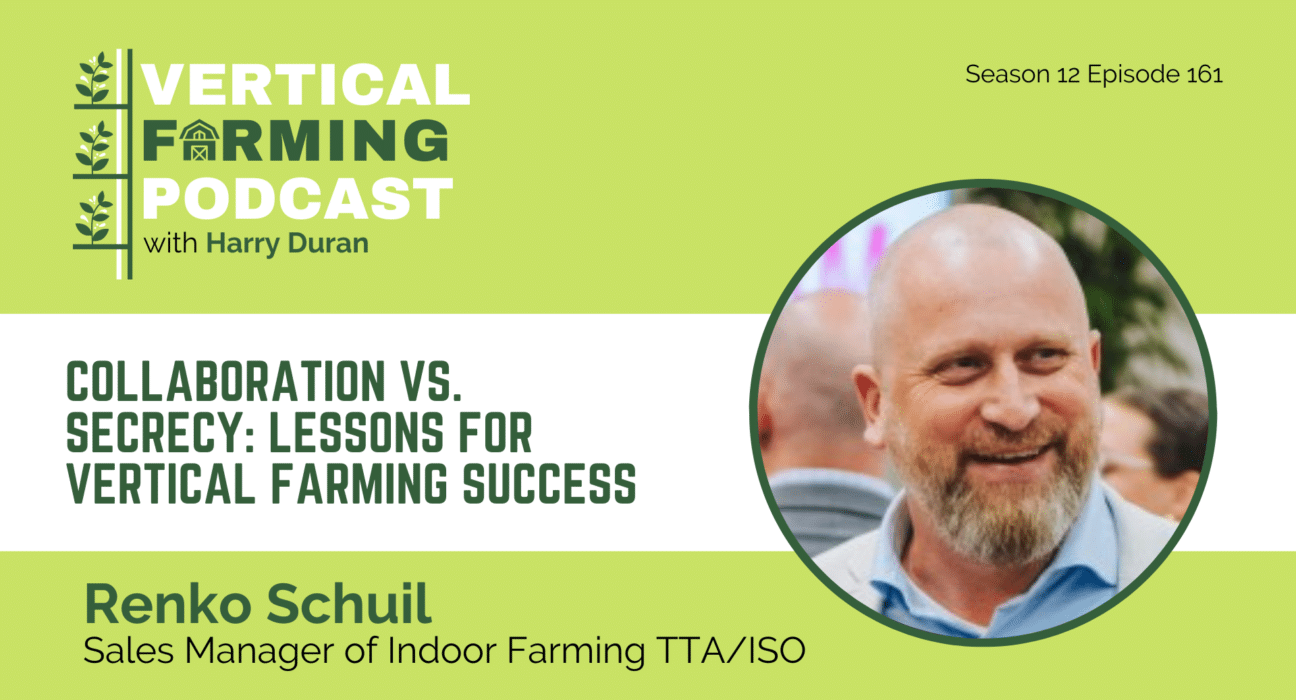 VERTICAL FARMING PODCAST
with Harry Duran

Season 12 Episode 161

COLLABORATION VS. SECRECY: LESSONS FOR VERTICAL FARMING SUCCESS

Renko Schuil
Sales Manager of Indoor Farming TTA/ISO